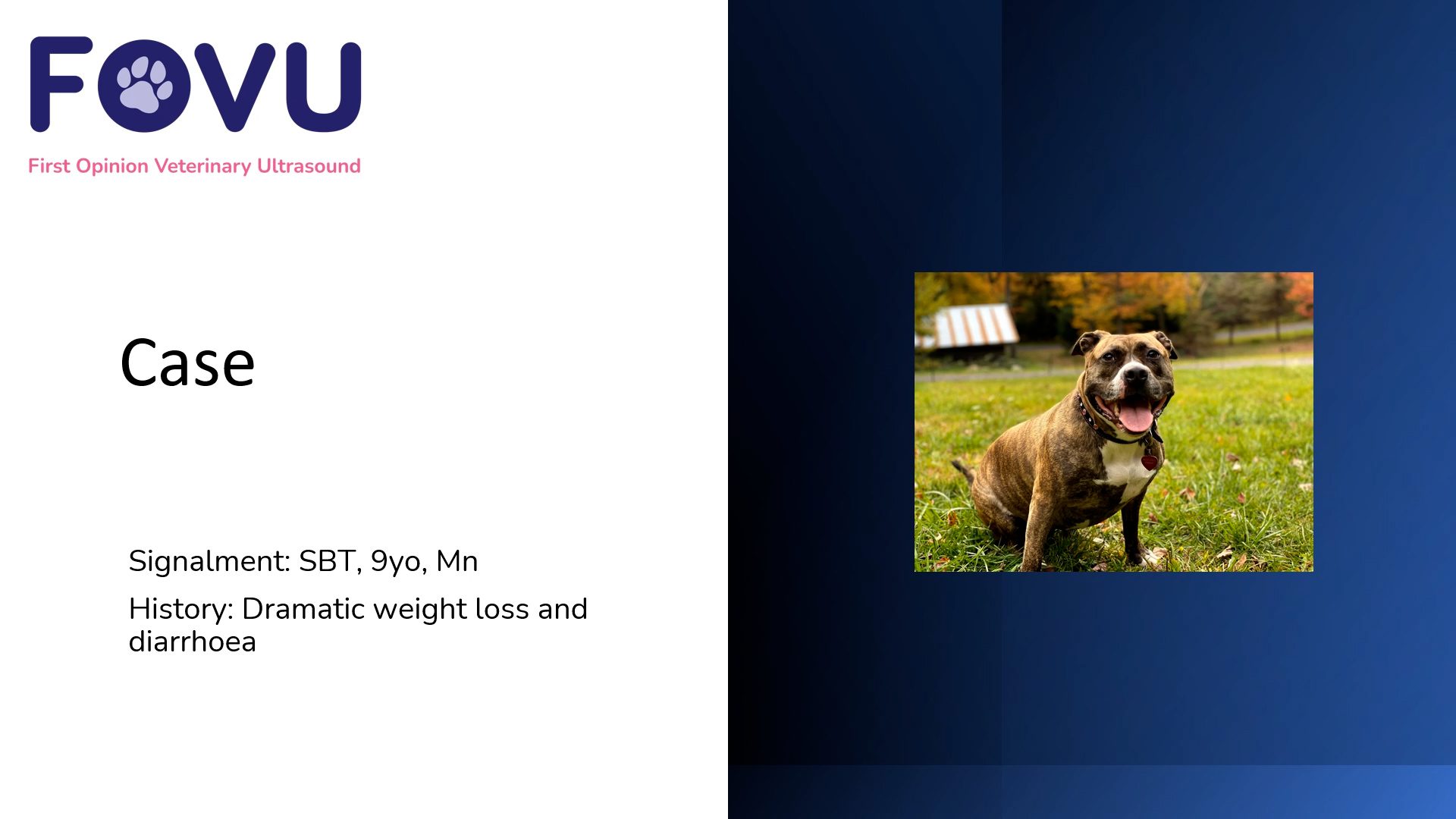 FOVU

First Opinion Veterinary Ultrasound

Case

Signalment: SBT, 9yo, Mn

History: Dramatic weight loss and diarrhoea